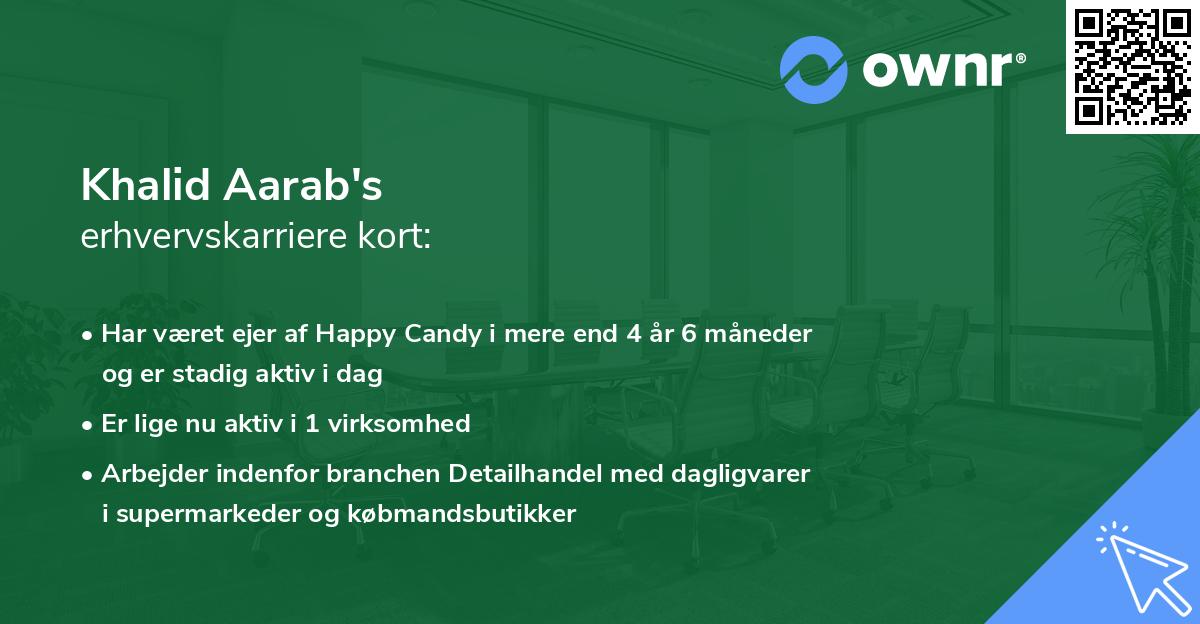 ownr®

Khalid Aarab's
erhvervskarriere kort:

• Har været ejer af Happy Candy i mere end 4 år 6 måneder og er stadig aktiv i dag

• Er lige nu aktiv i 1 virksomhed

• Arbejder indenfor branchen Detailhandel med dagligvarer i supermarkeder og købmandsbutikker